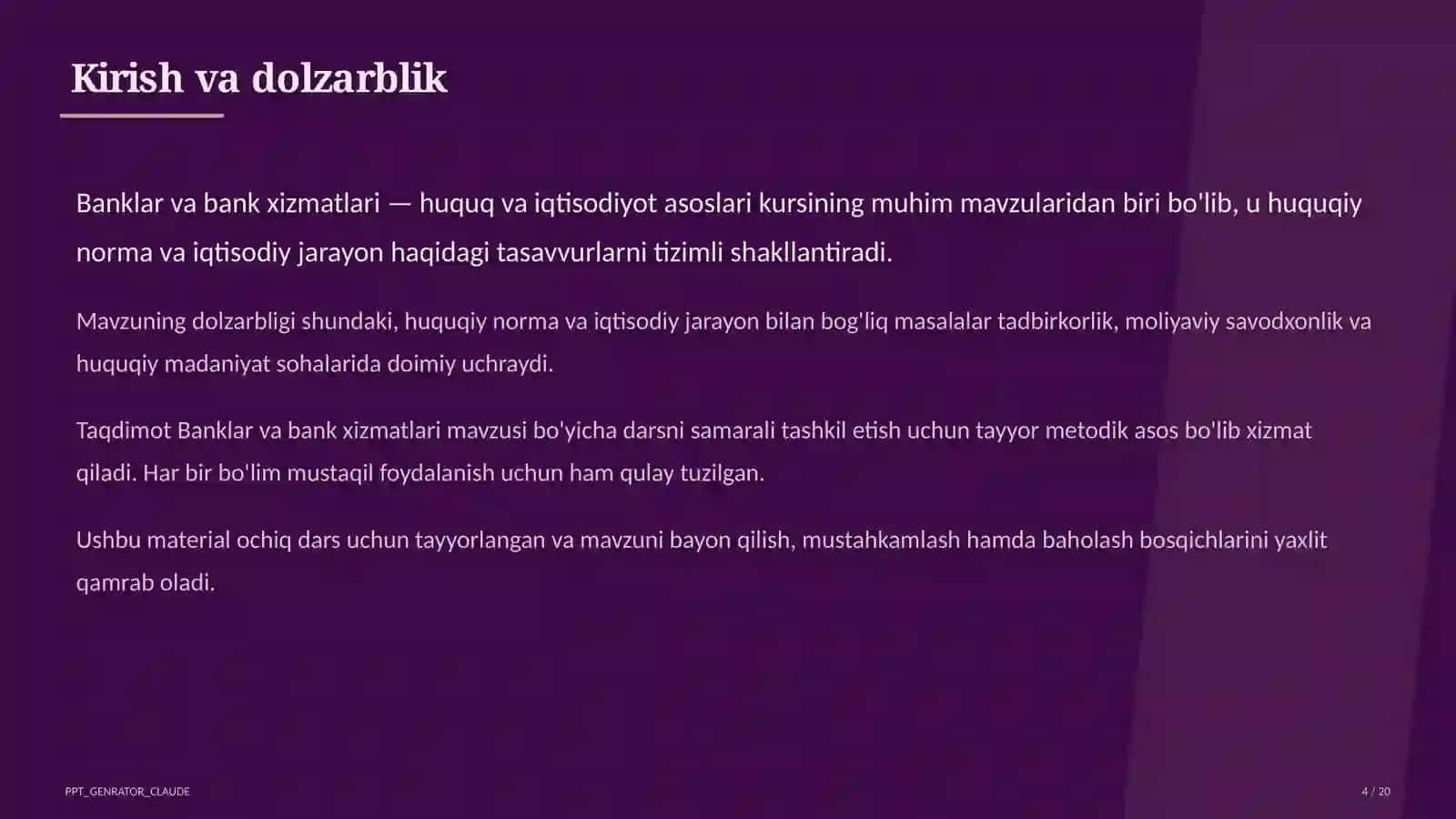 Kirish va dolzarblik

Banklar va bank xizmatlari — huquq va iqtisodiyot asoslari kursining muhim mavzularidan biri bo'lib, u huquqiy norma va iqtisodiy jarayon haqidagi tasavvurlarni tizimli shakllantiradi.

Mavzuning dolzarbligi shundaki, huquqiy norma va iqtisodiy jarayon bilan bog'liq masalalar tadbirkorlik, moliyaviy savodxonlik va huquqiy madaniyat sohalarida doimiy uchraydi.

Taqdimot Banklar va bank xizmatlari mavzusi bo'yicha darsni samarali tashkil etish uchun tayyor metodik asos bo'lib xizmat qiladi. Har bir bo'lim mustaqil foydalanish uchun ham qulay tuzilgan.

Ushbu material ochiq dars uchun tayyorlangan va mavzuni bayon qilish, mustahkamlash hamda baholash bosqichlarini yaxlit qamrab oladi.

PPT_GENRATOR_CLAUDE

4 / 20